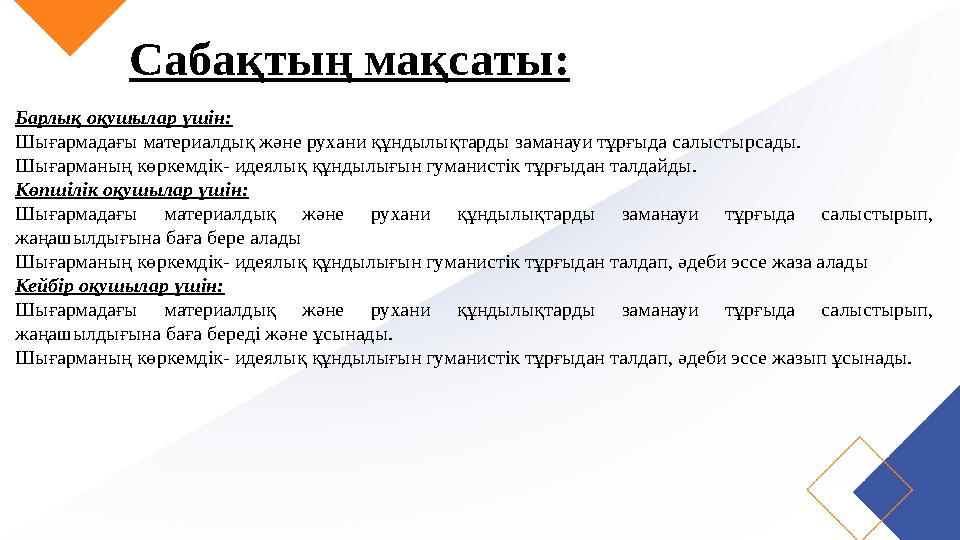 Сабақтың мақсаты:

Барлық оқушылар үшін:
Шығармадағы материалдық және рухани құндылықтарды заманауи тұрғыда салыстырсады.
Шығарманың көркемдік- идеялық құндылығын гуманистік тұрғыдан талдайды.

Көпшілік оқушылар үшін:
Шығармадағы материалдық және рухани құндылықтарды заманауи тұрғыда салыстырып, жаңашылдығына баға бере алады
Шығарманың көркемдік- идеялық құндылығын гуманистік тұрғыдан талдап, әдеби эссе жаза алады

Кейбір оқушылар үшін:
Шығармадағы материалдық және рухани құндылықтарды заманауи тұрғыда салыстырып, жаңашылдығына баға береді және ұсынады.
Шығарманың көркемдік- идеялық құндылығын гуманистік тұрғыдан талдап, әдеби эссе жазып ұсынады.